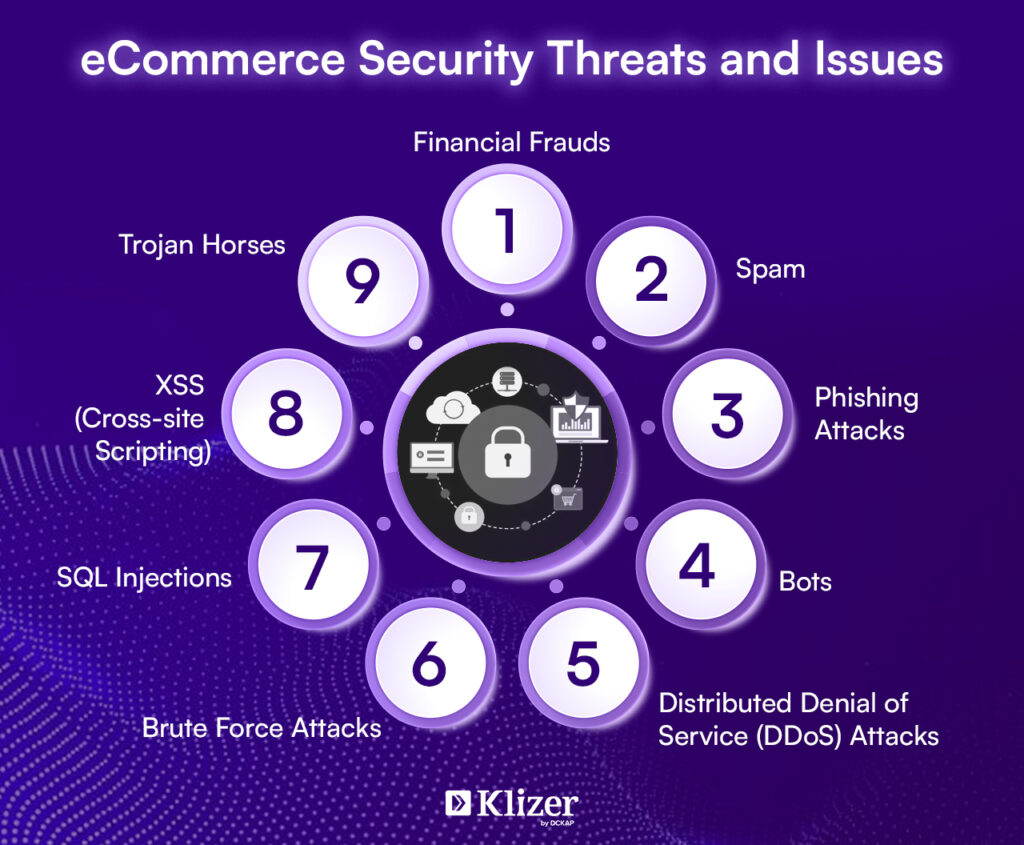 eCommerce Security Threats and Issues

Financial Frauds
1

2
Spam

3
Phishing Attacks

4
Bots

5
Distributed Denial of Service (DDoS) Attacks

6
Brute Force Attacks

7
SQL Injections

8
XSS (Cross-site Scripting)

9
Trojan Horses

Klizer
by DCKAP